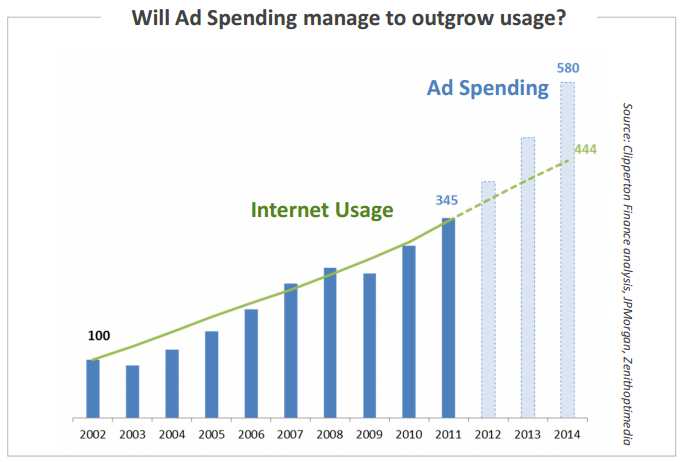 Will Ad Spending manage to outgrow usage?

580

Ad Spending

444

Internet Usage

345

100

2002 2003 2004 2005 2006 2007 2008 2009 2010 2011 2012 2013 2014

Source: Clipperton Finance analysis, JPMorgan, Zenithoptimedia